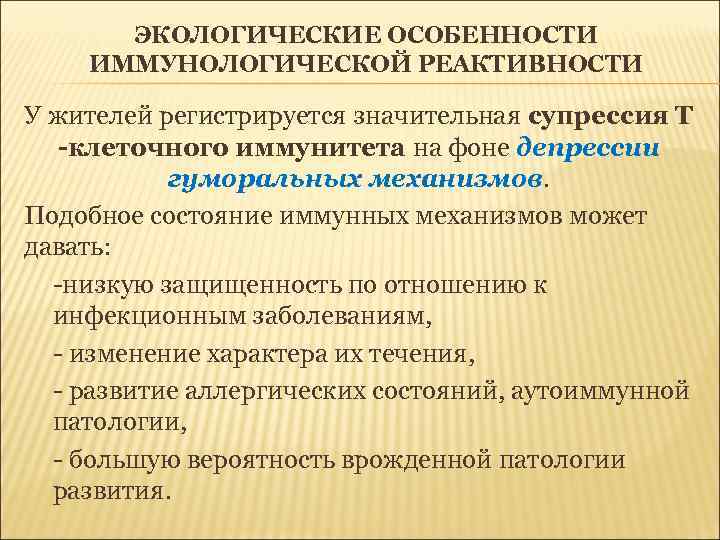 ЭКОЛОГИЧЕСКИЕ ОСОБЕННОСТИ ИММУНОЛОГИЧЕСКОЙ РЕАКТИВНОСТИ

У жителей регистрируется значительная супрессия Т -клеточного иммунитета на фоне депрессии гуморальных механизмов.

Подобное состояние иммунных механизмов может давать:

-низкую защищенность по отношению к инфекционным заболеваниям,

- изменение характера их течения,

- развитие аллергических состояний, аутоиммунной патологии,

- большую вероятность врожденной патологии развития.